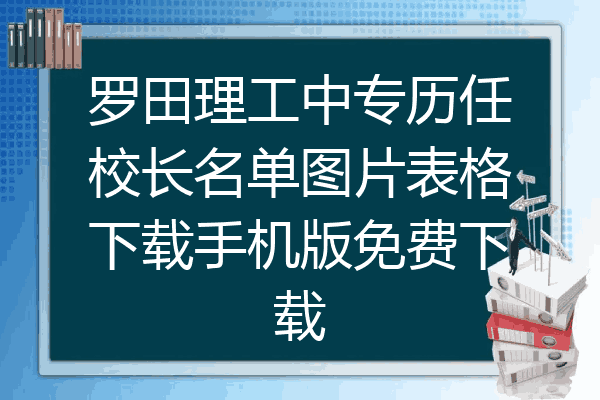 罗田理工中专历任校长名单图片表格下载手机版免费下载